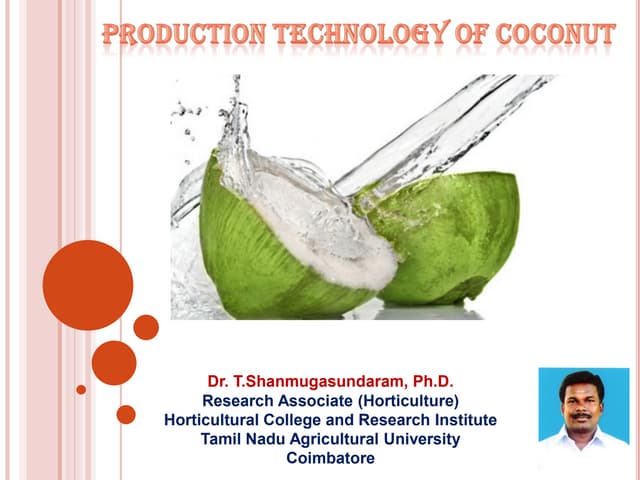 PRODUCTION TECHNOLOGY OF COCONUT

Dr. T.Shanmugasundaram, Ph.D.
Research Associate (Horticulture)
Horticultural College and Research Institute
Tamil Nadu Agricultural University
Coimbatore